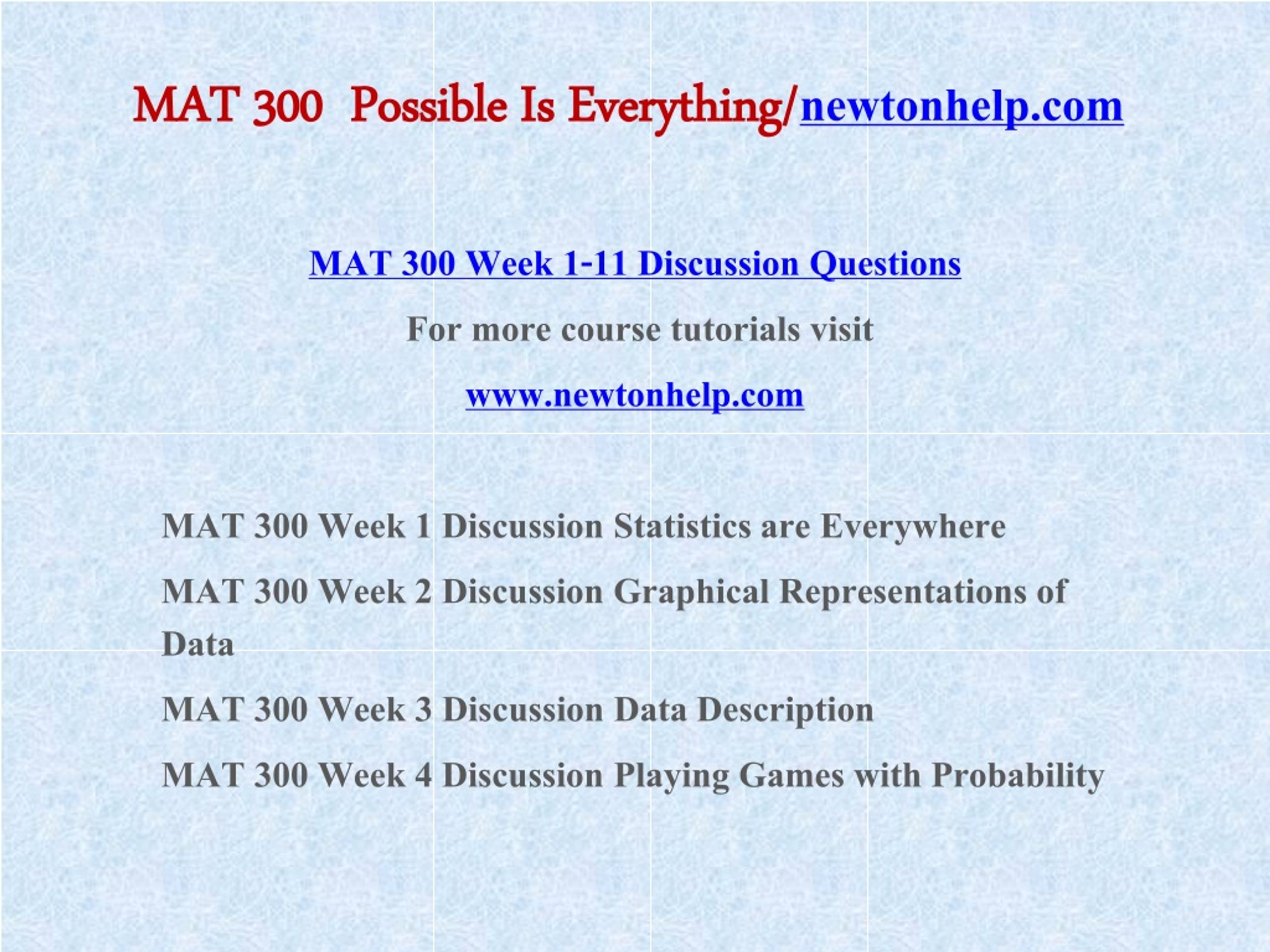 MAT 300 Possible Is Everything/newtonhelp.com

MAT 300 Week 1-11 Discussion Questions

For more course tutorials visit

www.newtonhelp.com

MAT 300 Week 1 Discussion Statistics are Everywhere

MAT 300 Week 2 Discussion Graphical Representations of Data

MAT 300 Week 3 Discussion Data Description

MAT 300 Week 4 Discussion Playing Games with Probability